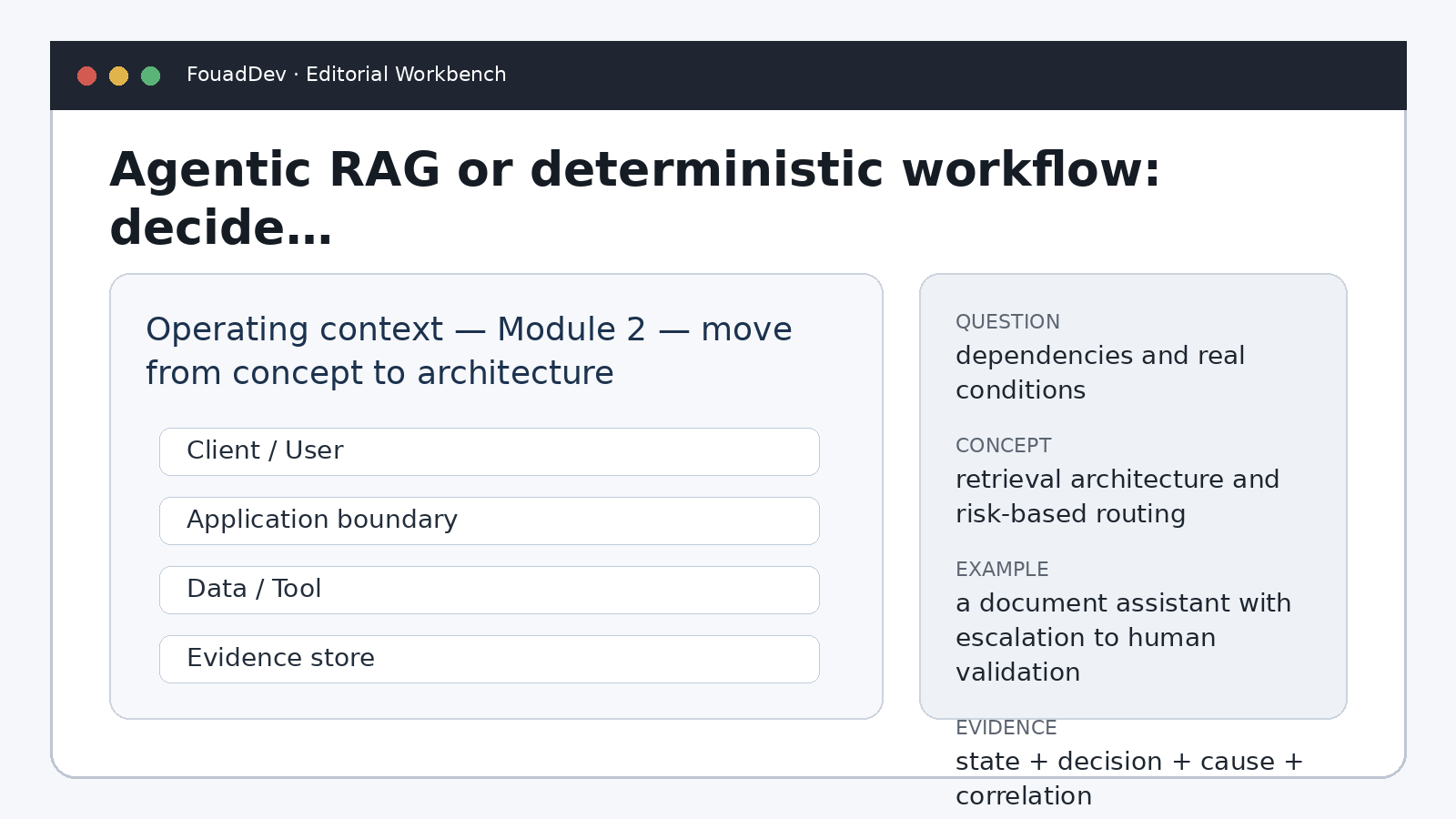 FouadDev · Editorial Workbench

Agentic RAG or deterministic workflow: decide...

Operating context — Module 2 — move from concept to architecture

Client / User

Application boundary

Data / Tool

Evidence store

QUESTION
dependencies and real conditions

CONCEPT
retrieval architecture and risk-based routing

EXAMPLE
a document assistant with escalation to human validation

EVIDENCE
state + decision + cause + correlation